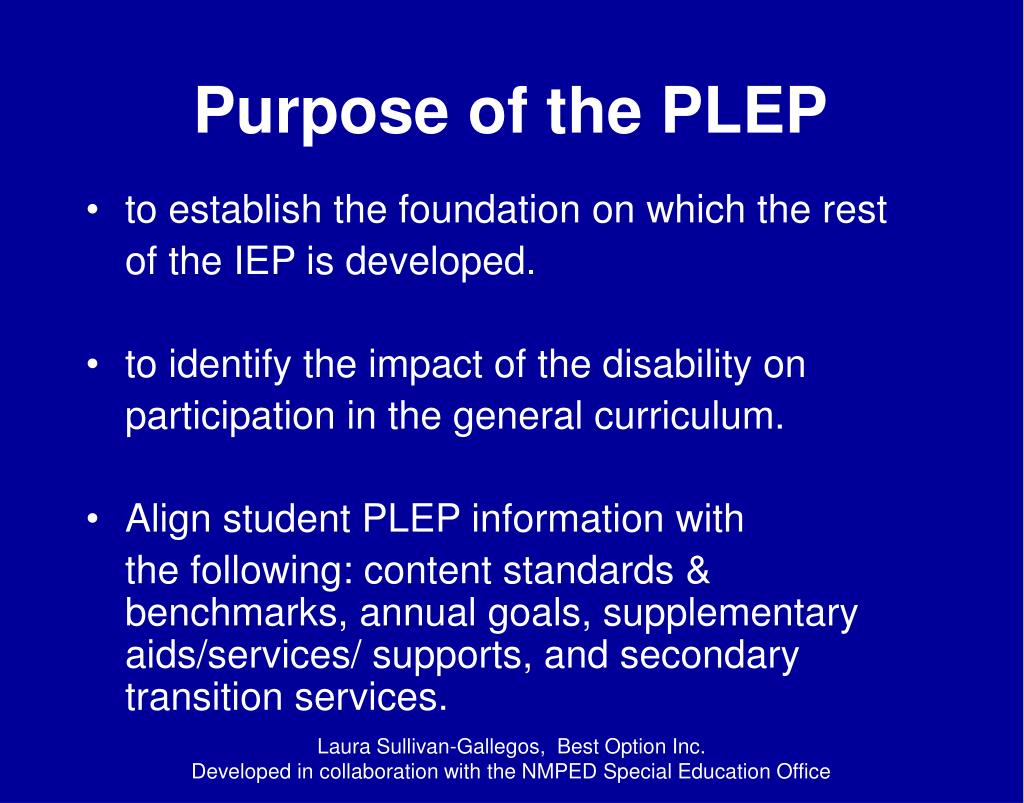 Purpose of the PLEP

• to establish the foundation on which the rest of the IEP is developed.

• to identify the impact of the disability on participation in the general curriculum.

• Align student PLEP information with the following: content standards & benchmarks, annual goals, supplementary aids/services/ supports, and secondary transition services.

Laura Sullivan-Gallegos, Best Option Inc.
Developed in collaboration with the NMPED Special Education Office